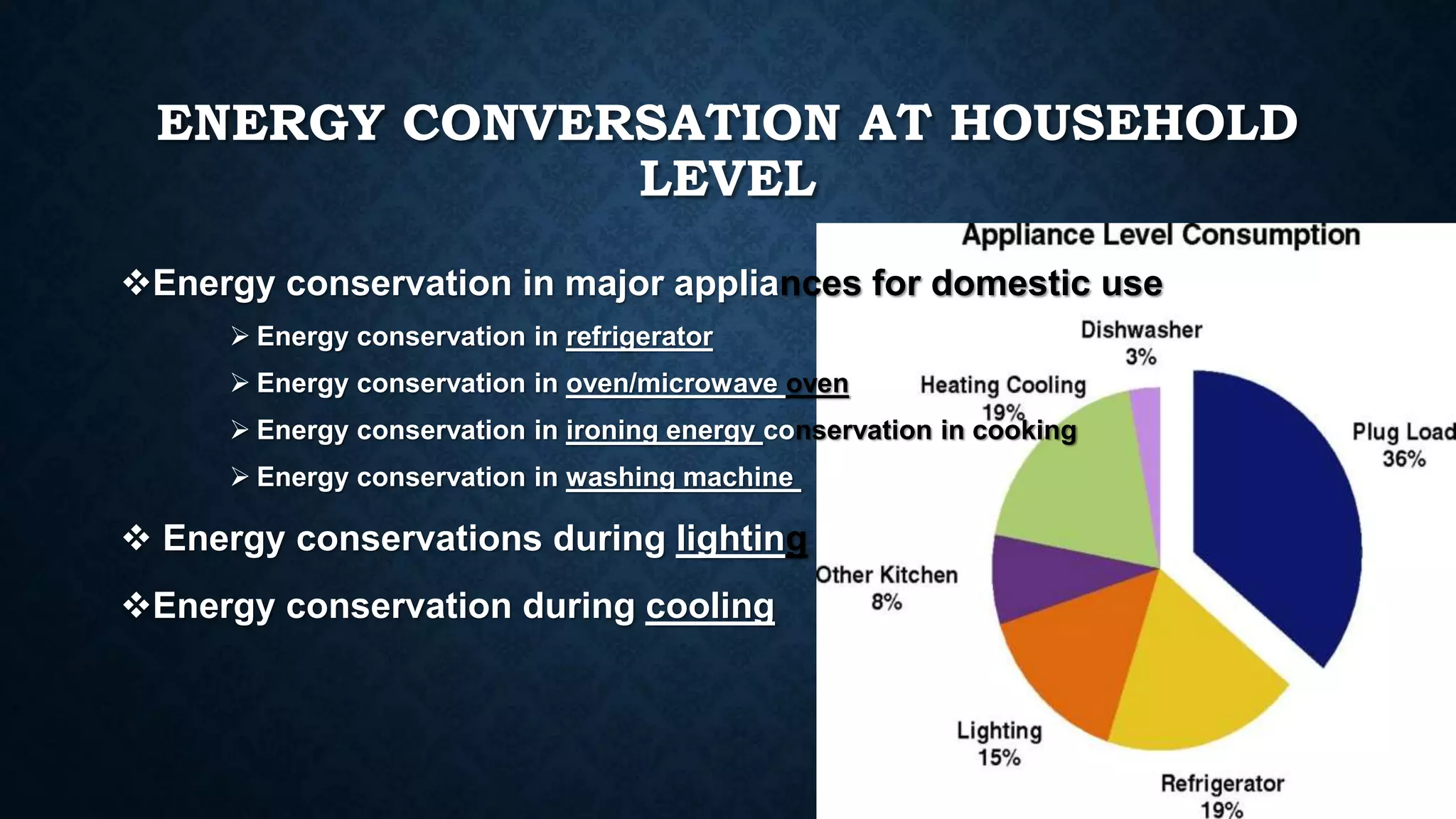 ENERGY CONVERSATION AT HOUSEHOLD LEVEL

❖Energy conservation in major appliances for domestic use

➢ Energy conservation in refrigerator

➢ Energy conservation in oven/microwave oven

➢ Energy conservation in ironing energy conservation in cooking

➢ Energy conservation in washing machine

❖ Energy conservations during lighting

❖Energy conservation during cooling

Appliance Level Consumption

Dishwasher 3%

Heating Cooling 19%

Plug Load 36%

Other Kitchen 8%

Lighting 15%

Refrigerator 19%